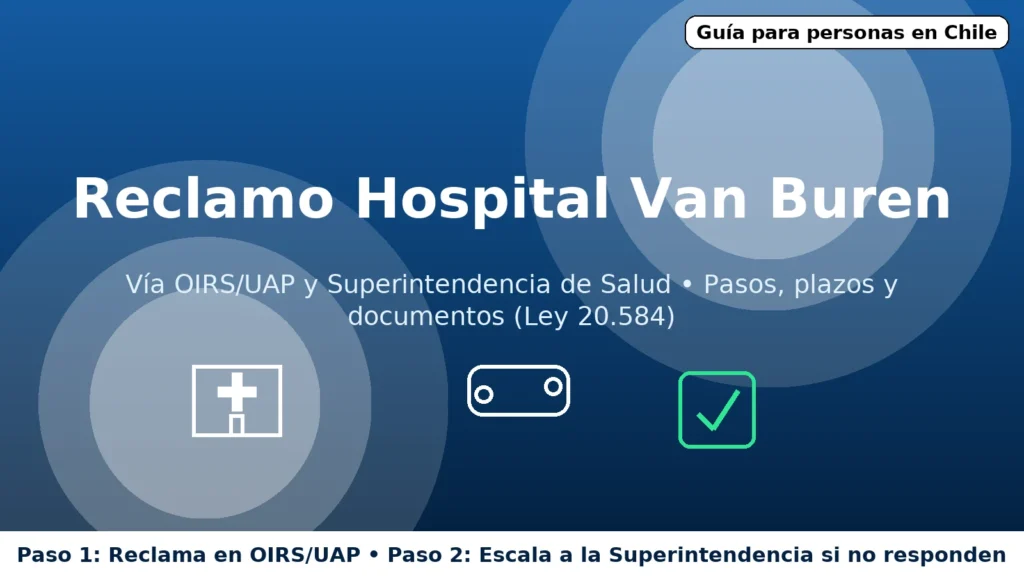 Guía para personas en Chile

Reclamo Hospital Van Buren

Vía OIRS/UAP y Superintendencia de Salud • Pasos, plazos y documentos (Ley 20.584)

Paso 1: Reclama en OIRS/UAP • Paso 2: Escala a la Superintendencia si no responden